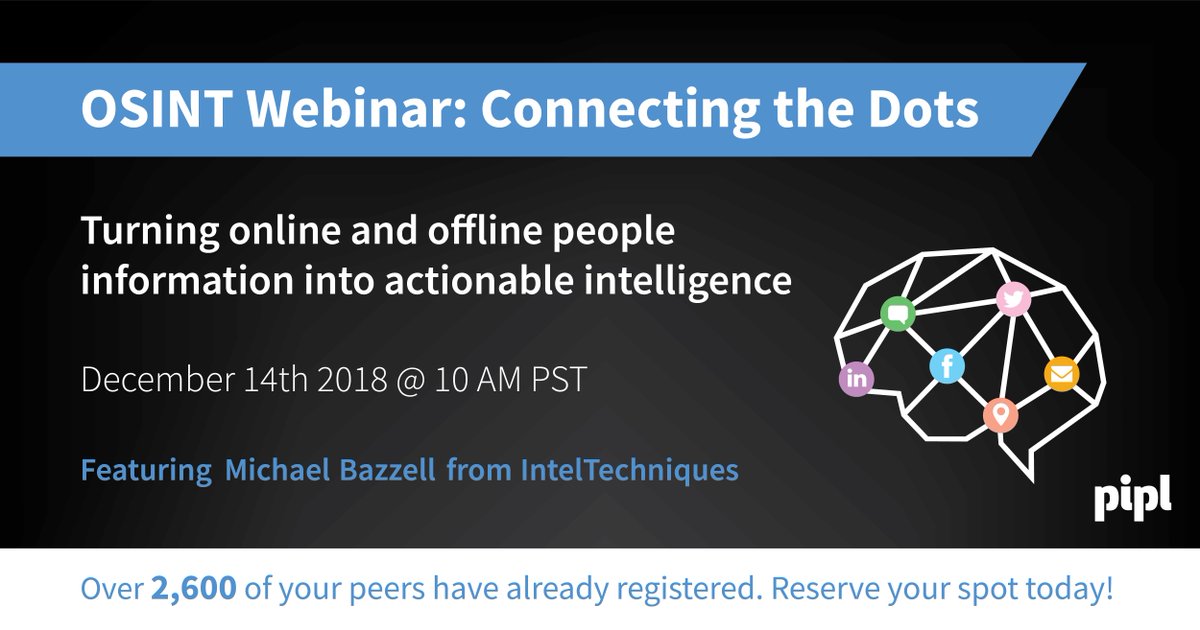 OSINT Webinar: Connecting the Dots

Turning online and offline people information into actionable intelligence

December 14th 2018 @ 10 AM PST

Featuring Michael Bazzell from IntelTechniques

in

f

pipl

Over 2,600 of your peers have already registered. Reserve your spot today!